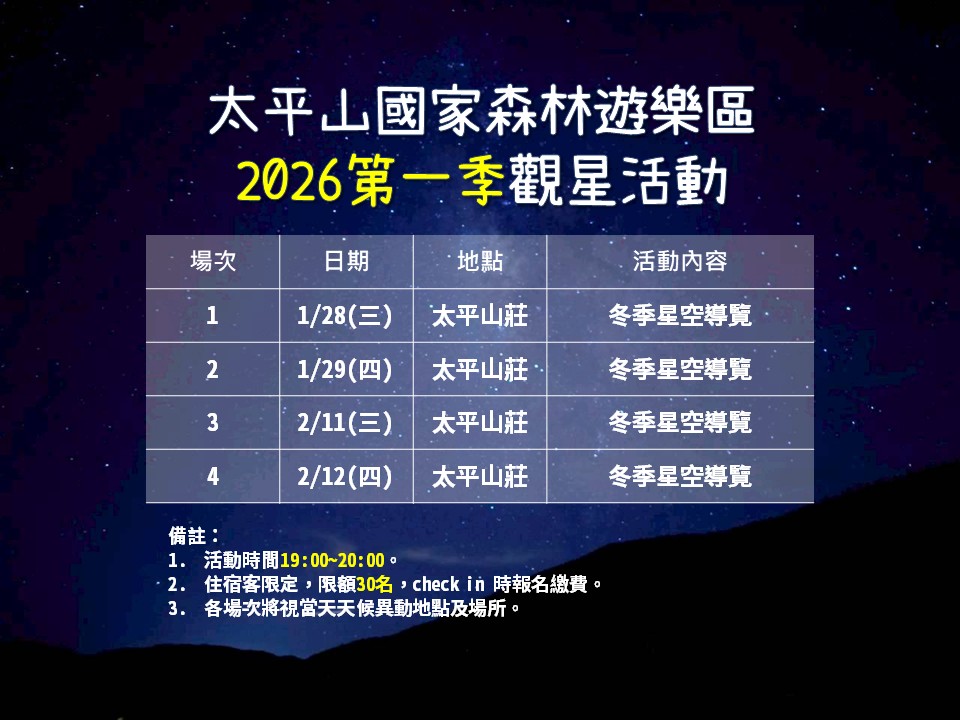 太平山國家森林遊樂區
2026第一季觀星活動

| 場次 | 日期 | 地點 | 活動內容 |
|---|---|---|---|
| 1 | 1/28(三) | 太平山莊 | 冬季星空導覽 |
| 2 | 1/29(四) | 太平山莊 | 冬季星空導覽 |
| 3 | 2/11(三) | 太平山莊 | 冬季星空導覽 |
| 4 | 2/12(四) | 太平山莊 | 冬季星空導覽 |

備註：
1. 活動時間19:00~20:00。
2. 住宿客限定，限額30名，check in 時報名繳費。
3. 各場次將視當天天候異動地點及場所。